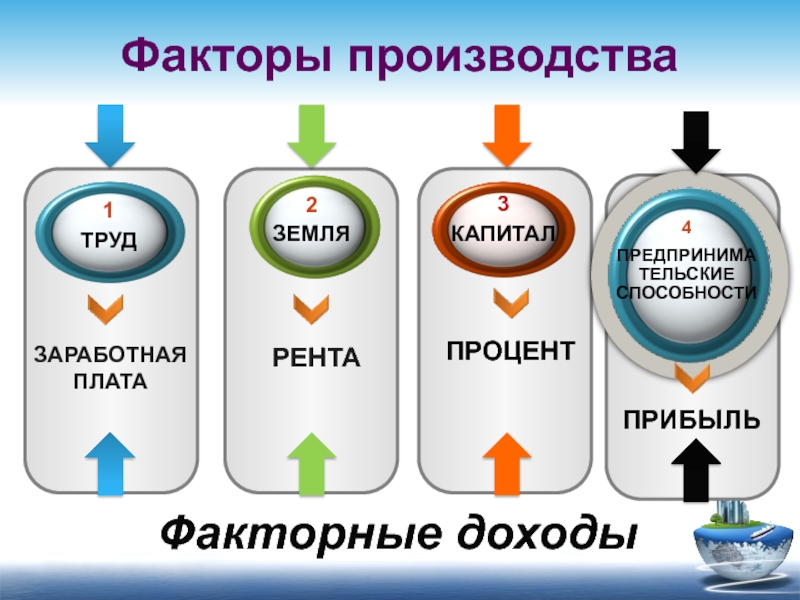 Факторы производства

1
ТРУД

ЗАРАБОТНАЯ ПЛАТА

2
ЗЕМЛЯ

РЕНТА

3
КАПИТАЛ

ПРОЦЕНТ

4
ПРЕДПРИНИМАТЕЛЬСКИЕ СПОСОБНОСТИ

ПРИБЫЛЬ

Факторные доходы